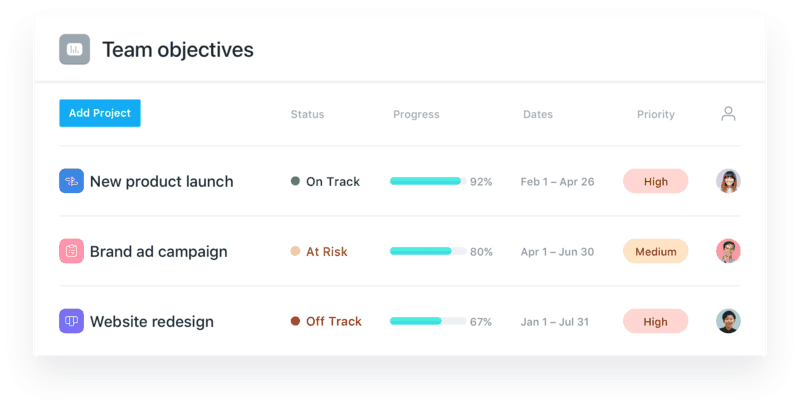 Team objectives

| Add Project | Status | Progress | Dates | Priority |
|---|---|---|---|---|
| New product launch | On Track | 92% | Feb 1 – Apr 26 | High |
| Brand ad campaign | At Risk | 80% | Apr 1 – Jun 30 | Medium |
| Website redesign | Off Track | 67% | Jan 1 – Jul 31 | High |